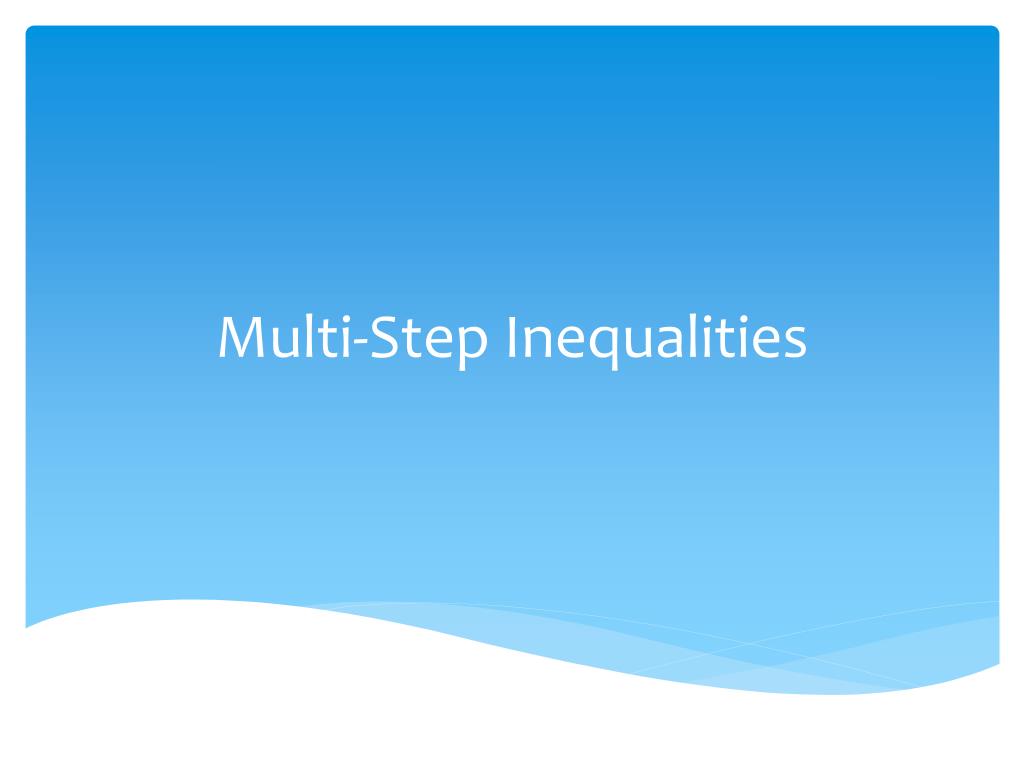 Multi-Step Inequalities